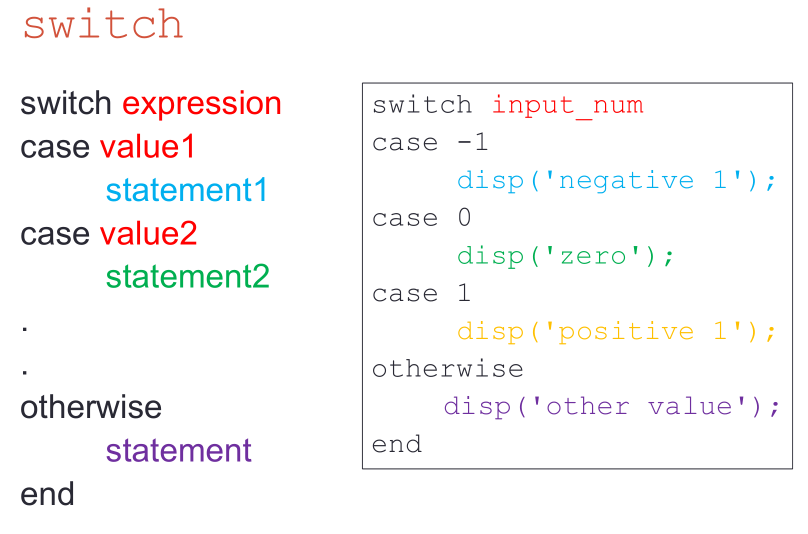 switch

switch expression
case value1
statement1
case value2
statement2
.
.
otherwise
statement
end

switch input_num
case -1
disp('negative 1');
case 0
disp('zero');
case 1
disp('positive 1');
otherwise
disp('other value');
end